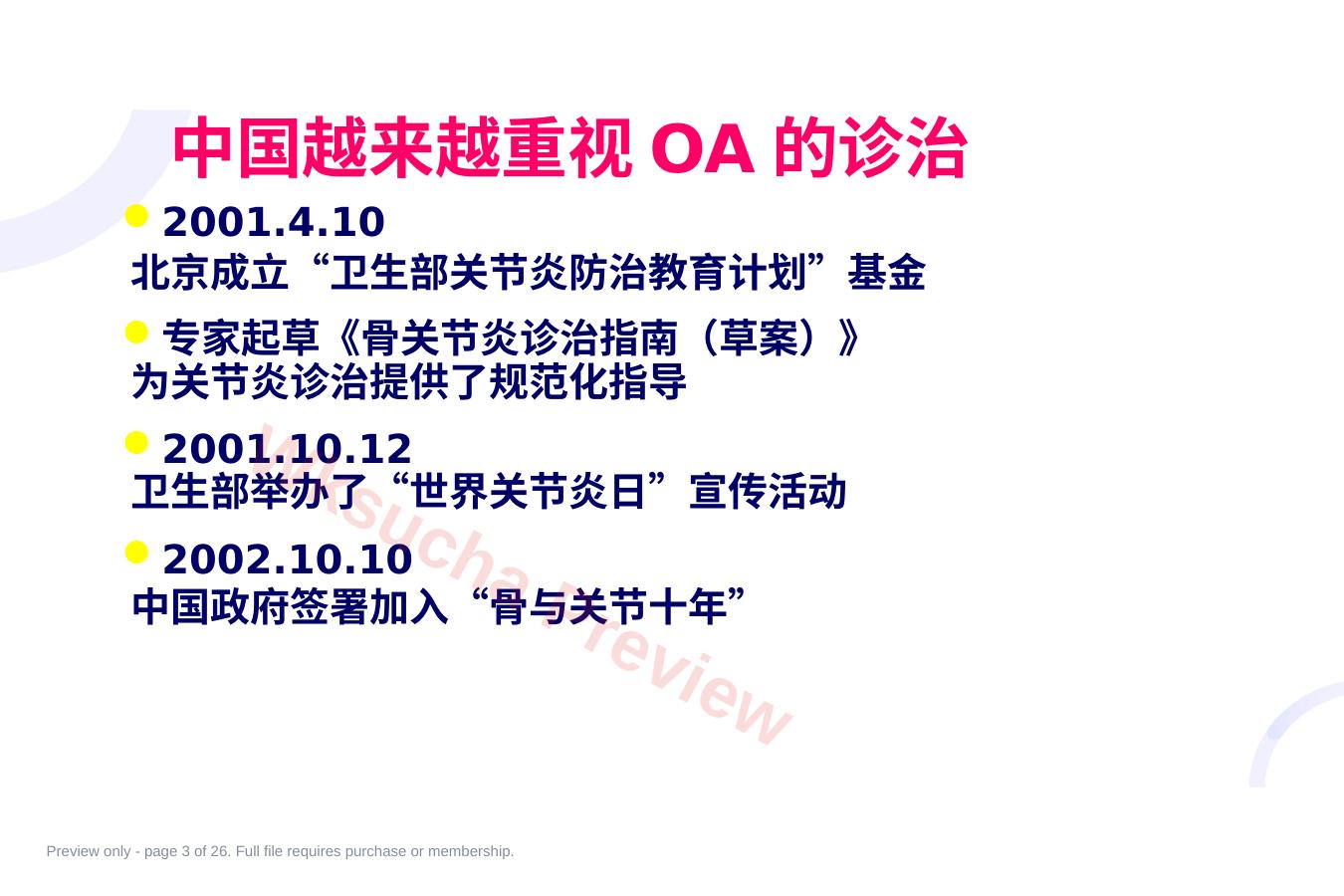 中国越来越重视 OA 的诊治

2001.4.10
北京成立“卫生部关节炎防治教育计划”基金

专家起草《骨关节炎诊治指南（草案）》
为关节炎诊治提供了规范化指导

2001.10.12
卫生部举办了“世界关节炎日”宣传活动

2002.10.10
中国政府签署加入“骨与关节十年”

Wksucha Preview

Preview only - page 3 of 26. Full file requires purchase or membership.